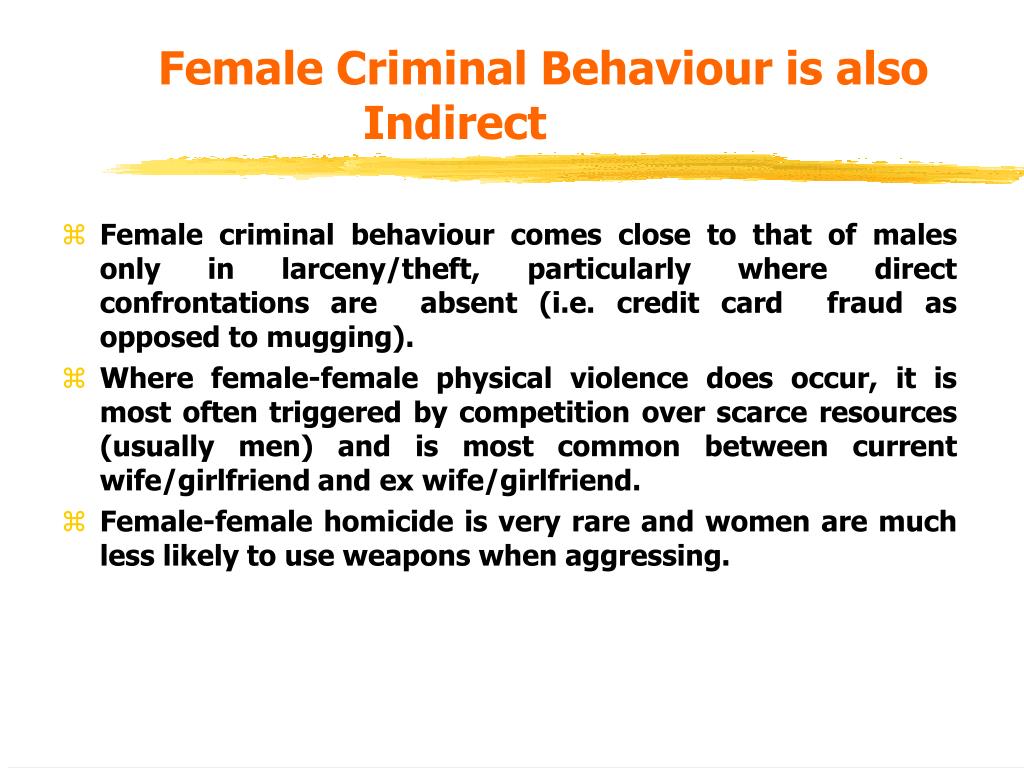 Female Criminal Behaviour is also Indirect

⌘ Female criminal behaviour comes close to that of males only in larceny/theft, particularly where direct confrontations are absent (i.e. credit card fraud as opposed to mugging).

⌘ Where female-female physical violence does occur, it is most often triggered by competition over scarce resources (usually men) and is most common between current wife/girlfriend and ex wife/girlfriend.

⌘ Female-female homicide is very rare and women are much less likely to use weapons when aggressing.